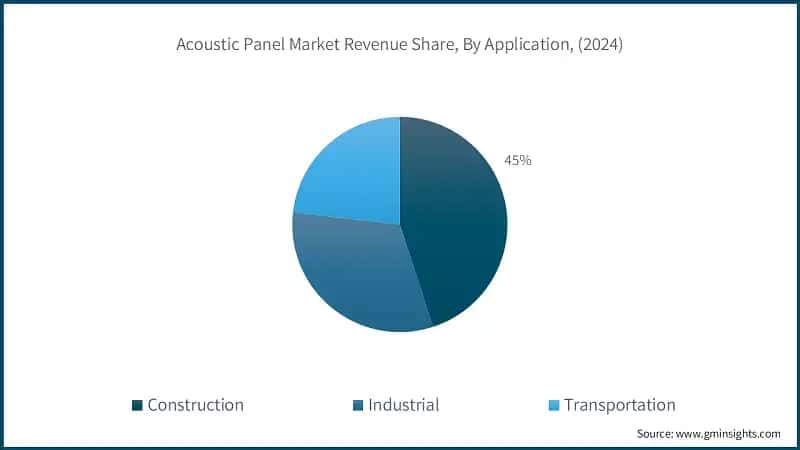 Acoustic Panel Market Revenue Share, By Application, (2024)

45%

Construction
Industrial
Transportation

Source: www.gminsights.com